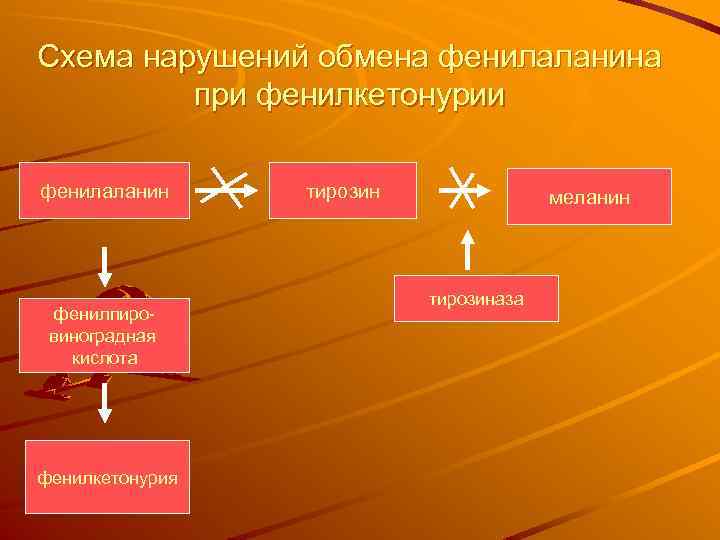 Схема нарушений обмена фенилаланина при фенилкетонурии

фенилаланин

тирозин

меланин

тирозиназа

фенилпировиноградная кислота

фенилкетонурия